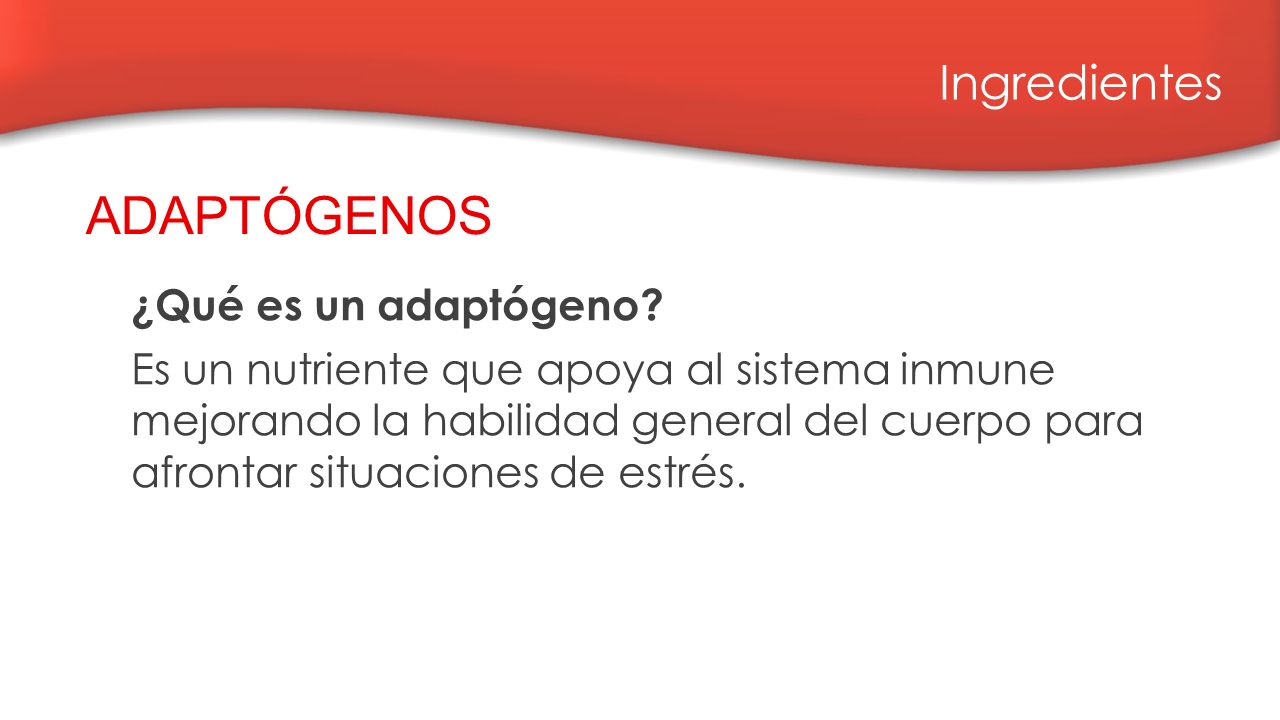 Ingredientes

ADAPTÓGENOS

¿Qué es un adaptógeno?

Es un nutriente que apoya al sistema inmune mejorando la habilidad general del cuerpo para afrontar situaciones de estrés.